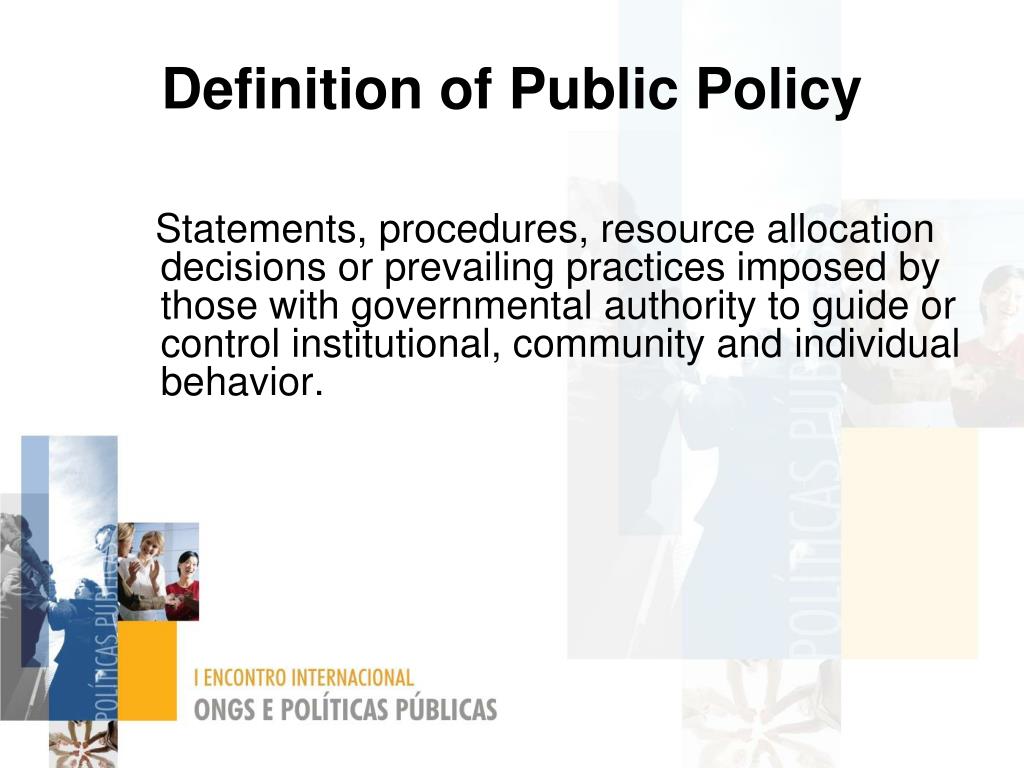 Definition of Public Policy

Statements, procedures, resource allocation decisions or prevailing practices imposed by those with governmental authority to guide or control institutional, community and individual behavior.

POLÍTICAS PÚBLICAS

POLÍTICAS PÚBLICAS

I ENCONTRO INTERNACIONAL
ONGS E POLÍTICAS PÚBLICAS